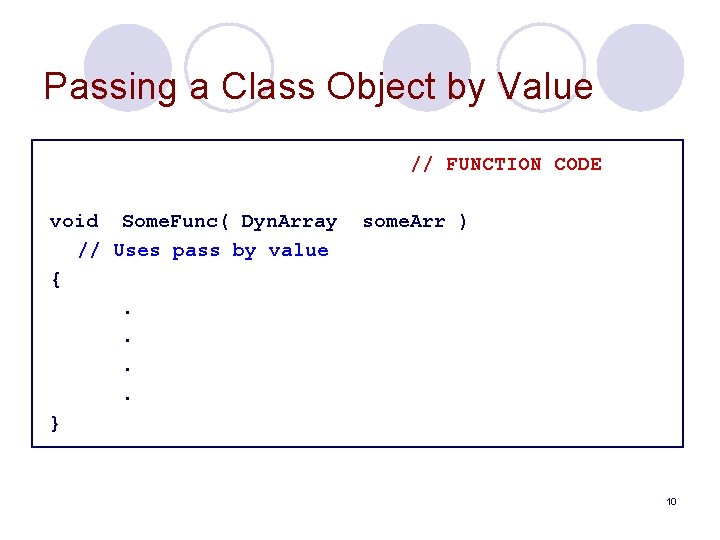 Passing a Class Object by Value

// FUNCTION CODE

void SomeFunc( DynArray someArr )
// Uses pass by value
{
.
.
.
.
}

10